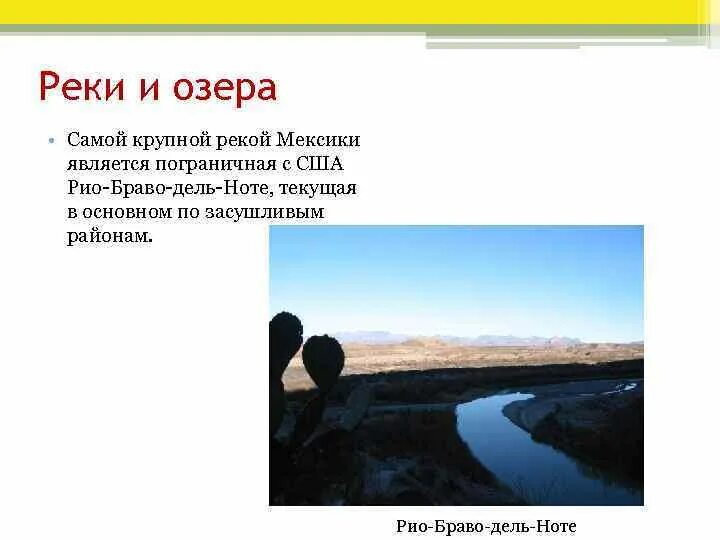 Реки и озера

• Самой крупной рекой Мексики является пограничная с США Рио-Браво-дель-Ноте, текущая в основном по засушливым районам.

Рио-Браво-дель-Ноте